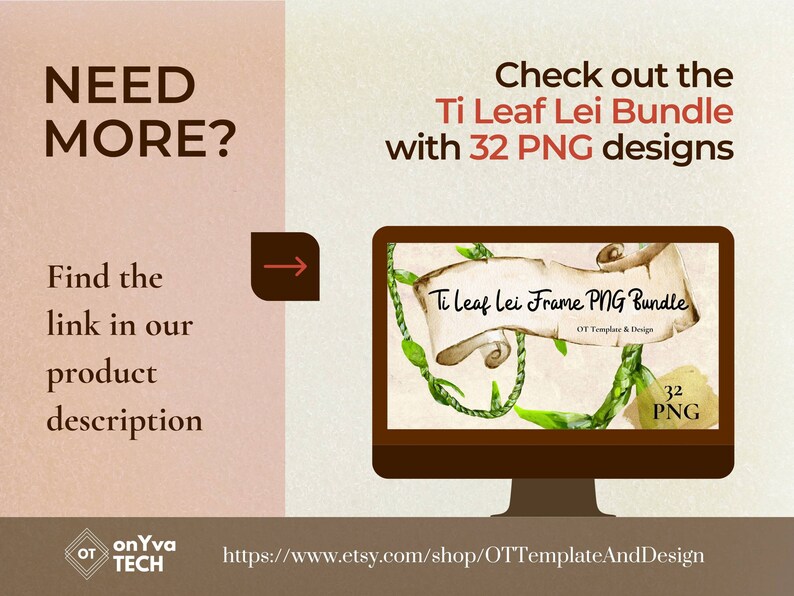 NEED MORE?

Find the link in our product description

Check out the Ti Leaf Lei Bundle with 32 PNG designs

Ti Leaf Lei Frame PNG Bundle

OT Template & Design

32 PNG

OT onYva TECH

https://www.etsy.com/shop/OTTemplateAndDesign